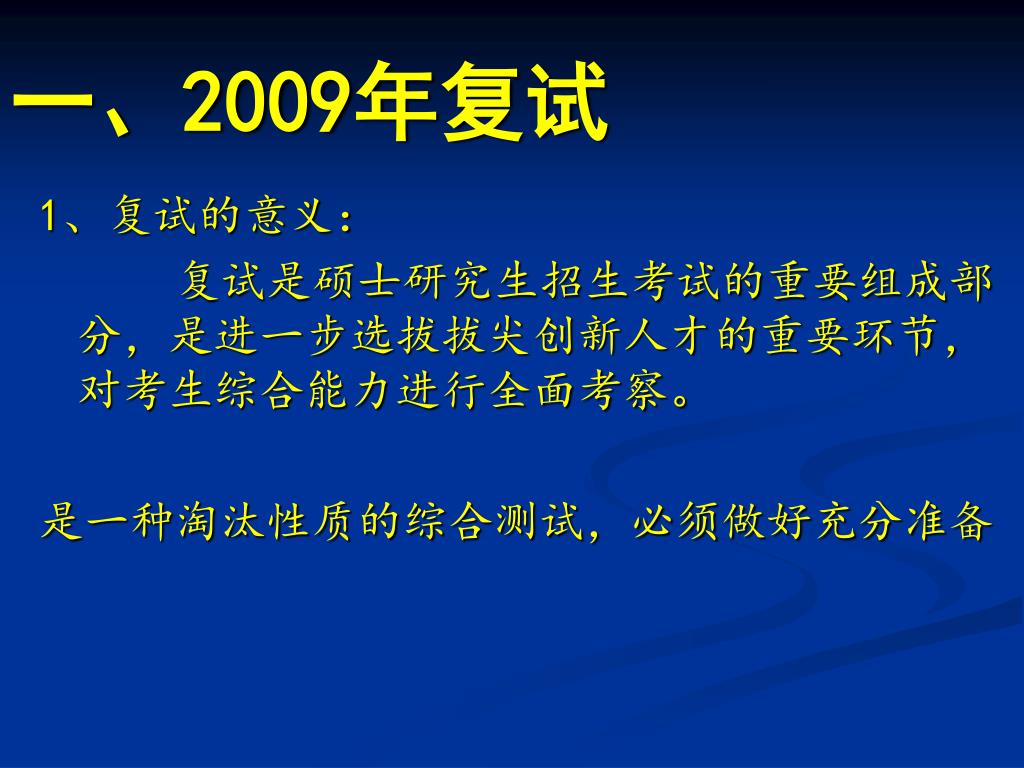 一、2009年复试

1、复试的意义：

复试是硕士研究生招生考试的重要组成部分，是进一步选拔拔尖创新人才的重要环节，对考生综合能力进行全面考察。

是一种淘汰性质的综合测试，必须做好充分准备